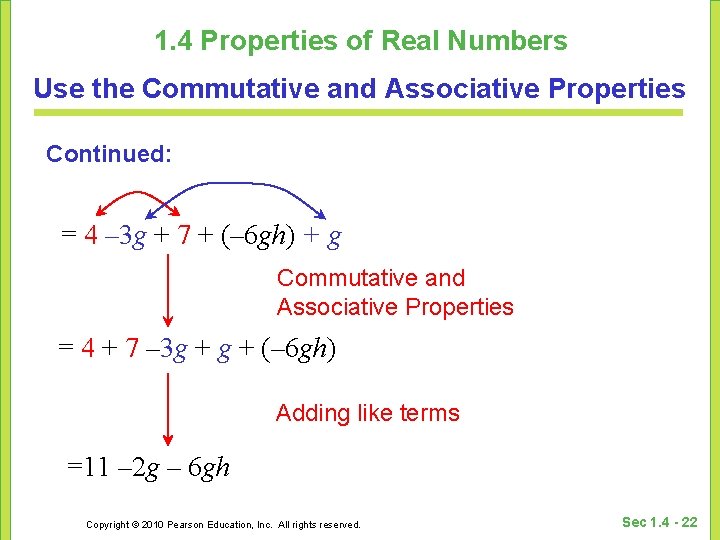 1.4 Properties of Real Numbers

Use the Commutative and Associative Properties

Continued:

$= 4 - 3g + 7 + (-6gh) + g$

Commutative and Associative Properties

$= 4 + 7 - 3g + g + (-6gh)$

Adding like terms

$= 11 - 2g - 6gh$

Copyright © 2010 Pearson Education, Inc. All rights reserved.

Sec 1.4 - 22